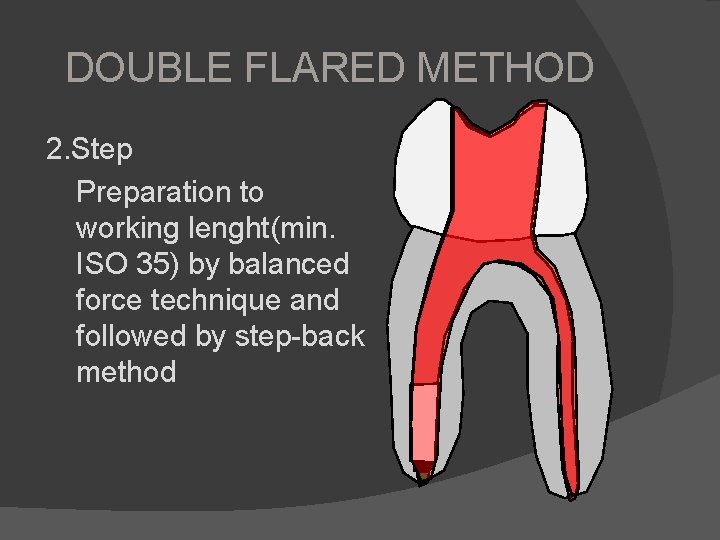 DOUBLE FLARED METHOD

2.Step

Preparation to working lenght(min. ISO 35) by balanced force technique and followed by step-back method